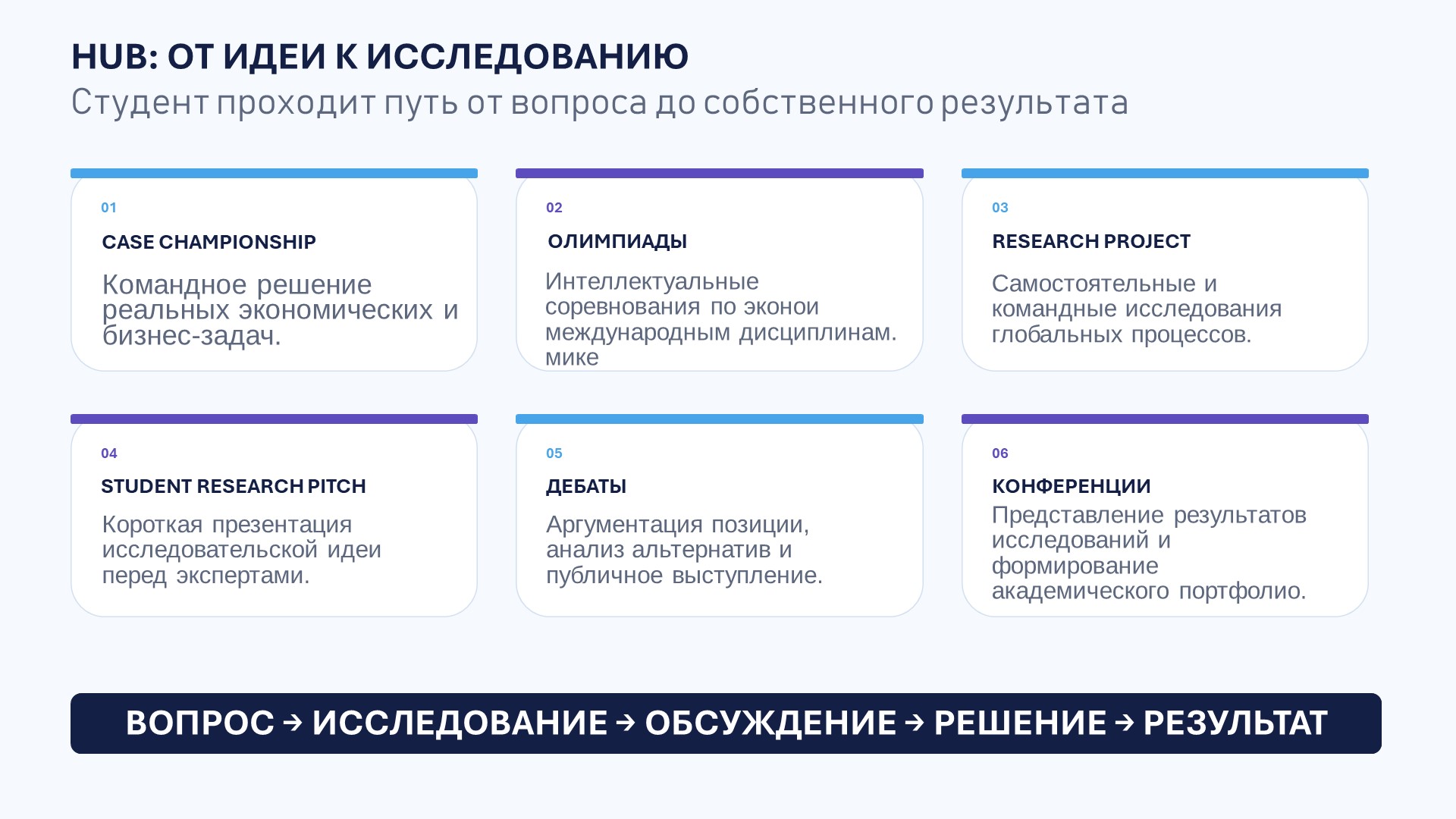 HUB: ОТ ИДЕИ К ИССЛЕДОВАНИЮ

Студент проходит путь от вопроса до собственного результата

01

CASE CHAMPIONSHIP

Командное решение реальных экономических и бизнес-задач.

02

ОЛИМПИАДЫ

Интеллектуальные соревнования по эконои международным дисциплинам. мике

03

RESEARCH PROJECT

Самостоятельные и командные исследования глобальных процессов.

04

STUDENT RESEARCH PITCH

Короткая презентация исследовательской идеи перед экспертами.

05

ДЕБАТЫ

Аргументация позиции, анализ альтернатив и публичное выступление.

06

КОНФЕРЕНЦИИ

Представление результатов исследований и формирование академического портфолио.

ВОПРОС → ИССЛЕДОВАНИЕ → ОБСУЖДЕНИЕ → РЕШЕНИЕ → РЕЗУЛЬТАТ